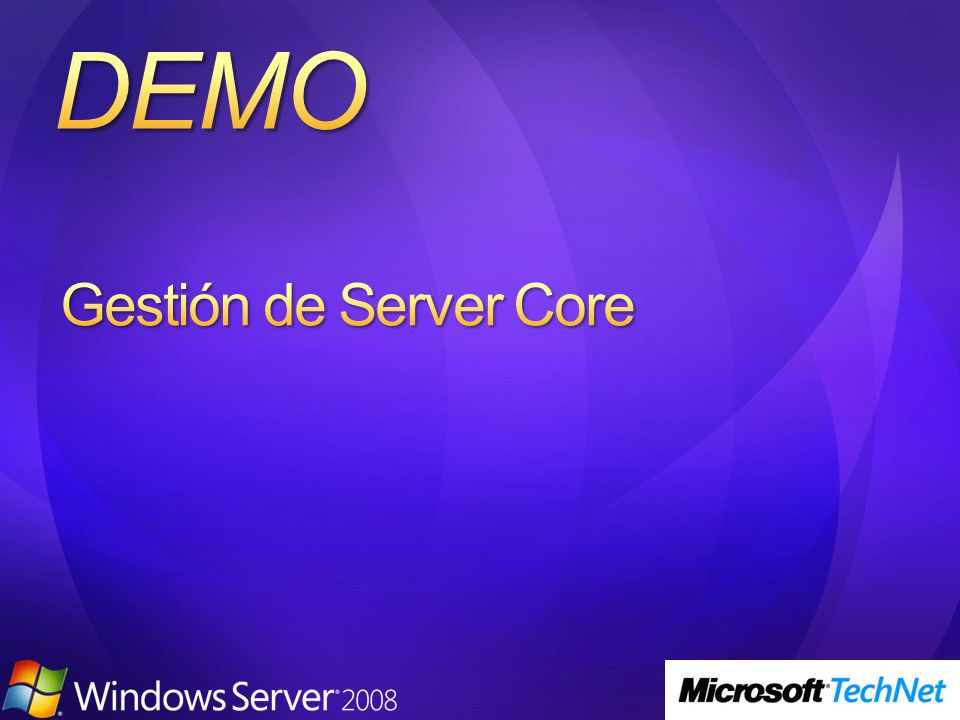 DEMO

Gestión de Server Core

Windows Server 2008

Microsoft TechNet